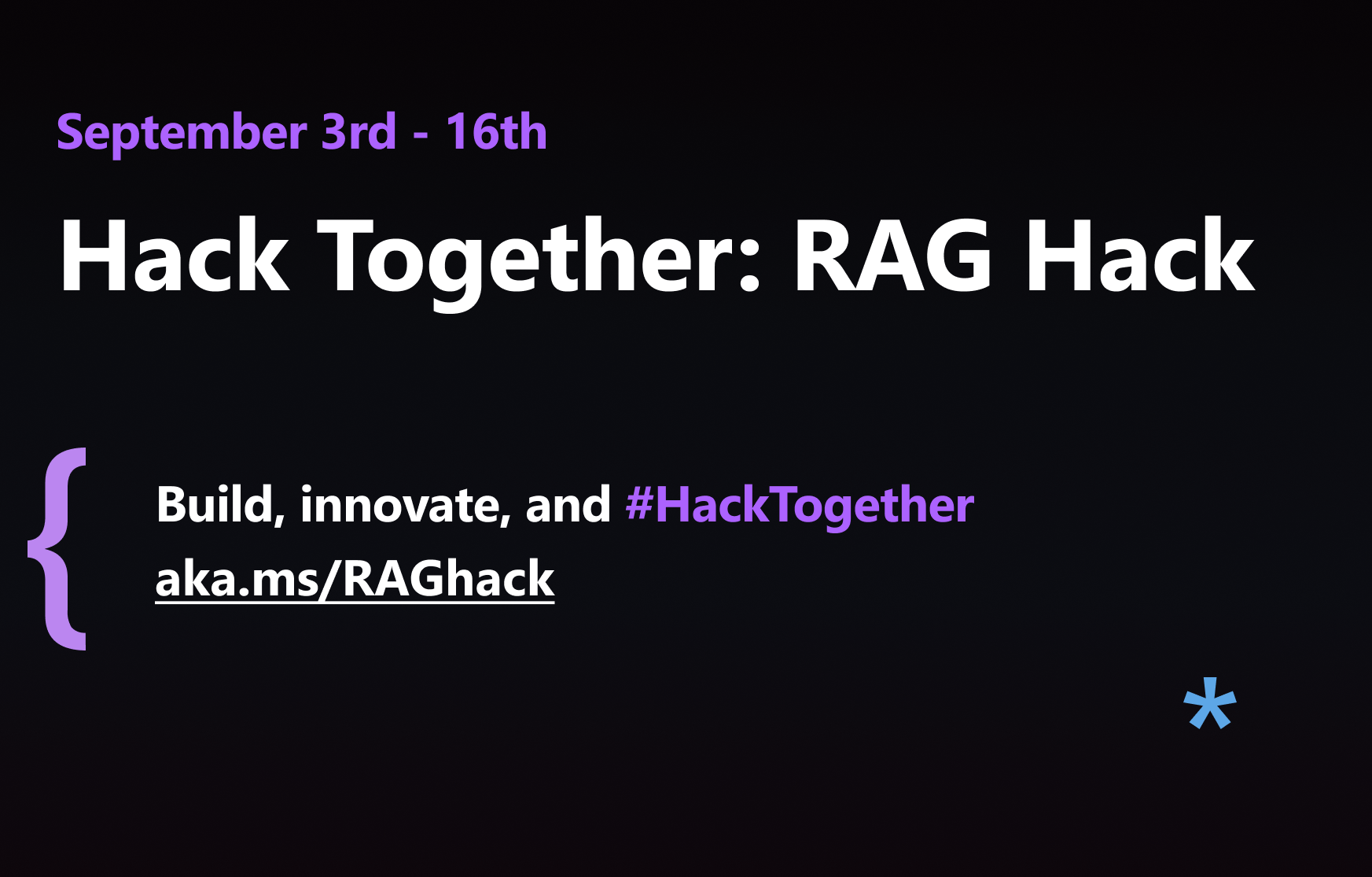 September 3rd - 16th

Hack Together: RAG Hack

{

Build, innovate, and #HackTogether
aka.ms/RAGhack

*